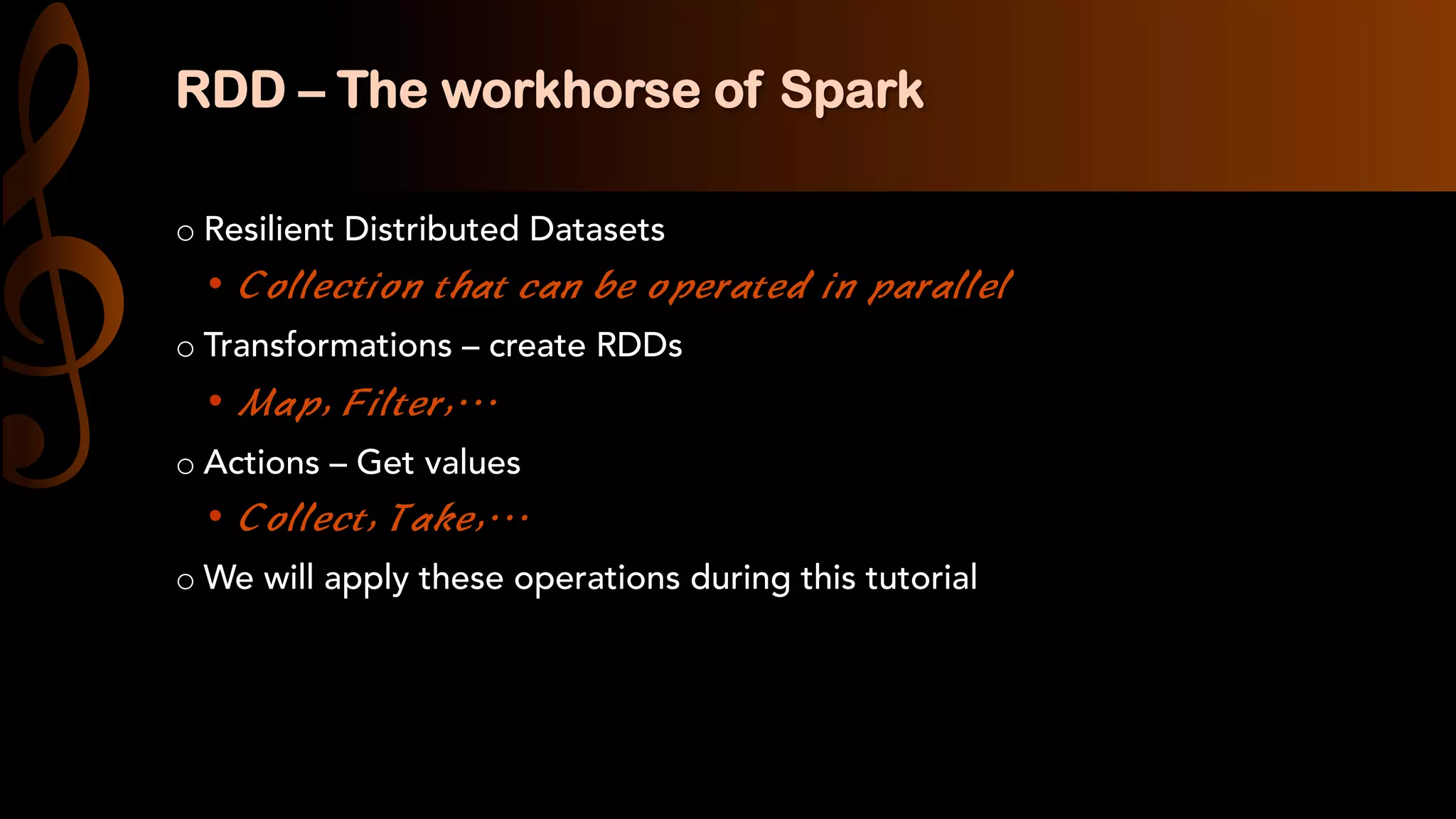 RDD – The workhorse of Spark

○ Resilient Distributed Datasets

• Collection that can be operated in parallel

○ Transformations – create RDDs

• Map, Filter,…

○ Actions – Get values

• Collect, Take,…

○ We will apply these operations during this tutorial